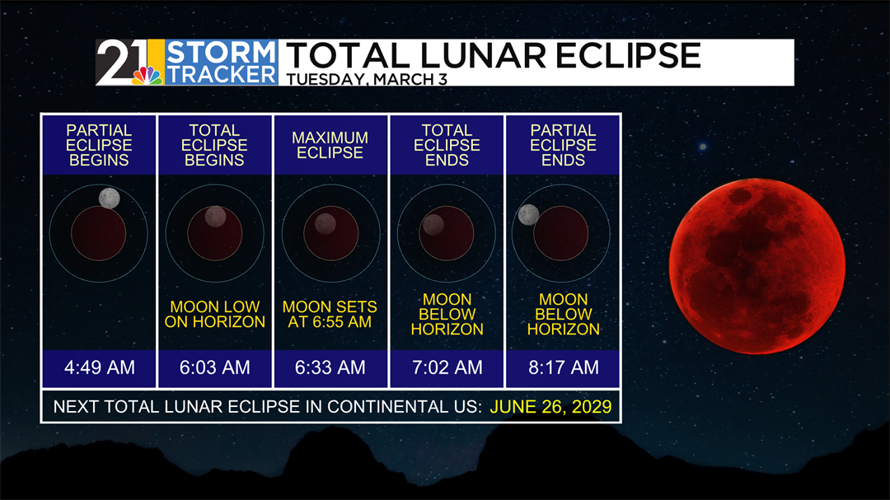 21 STORM TRACKER TOTAL LUNAR ECLIPSE
TUESDAY, MARCH 3

| PARTIAL ECLIPSE BEGINS | TOTAL ECLIPSE BEGINS | MAXIMUM ECLIPSE | TOTAL ECLIPSE ENDS | PARTIAL ECLIPSE ENDS |
|---|---|---|---|---|
| | MOON LOW ON HORIZON | MOON SETS AT 6:55 AM | MOON BELOW HORIZON | MOON BELOW HORIZON |
| 4:49 AM | 6:03 AM | 6:33 AM | 7:02 AM | 8:17 AM |

NEXT TOTAL LUNAR ECLIPSE IN CONTINENTAL US: JUNE 26, 2029